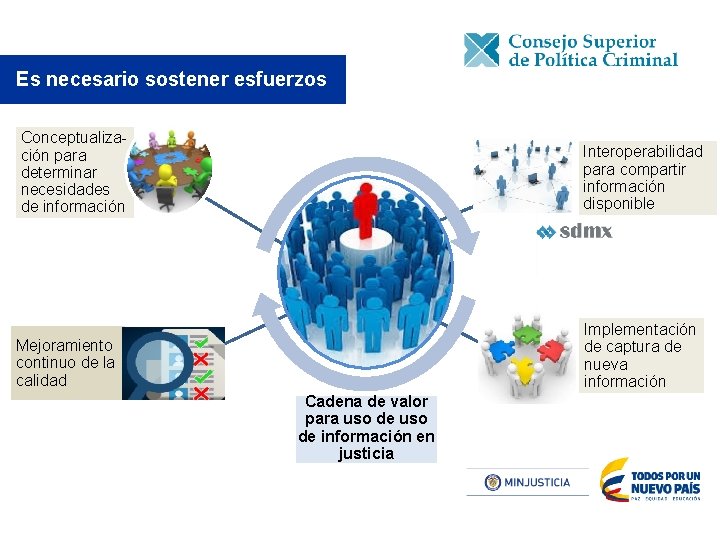 Consejo Superior de Política Criminal

Es necesario sostener esfuerzos

Conceptualización para determinar necesidades de información

Interoperabilidad para compartir información disponible

sdmx

Mejoramiento continuo de la calidad

Implementación de captura de nueva información

Cadena de valor para uso de uso de información en justicia

MINJUSTICIA

TODOS POR UN NUEVO PAÍS
PAZ EQUIDAD EDUCACIÓN